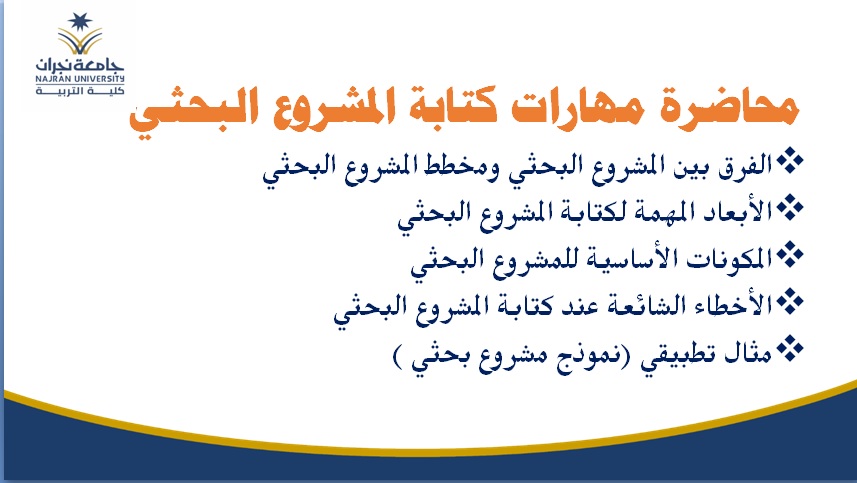 جامعة نجران
NAJRAN UNIVERSITY
كلية التربية

محاضرة مهارات كتابة المشروع البحثي

❖ الفرق بين المشروع البحثي ومخطط المشروع البحثي
❖ الأبعاد المهمة لكتابة المشروع البحثي
❖ المكونات الأساسية للمشروع البحثي
❖ الأخطاء الشائعة عند كتابة المشروع البحثي
❖ مثال تطبيقي (نموذج مشروع بحثي )